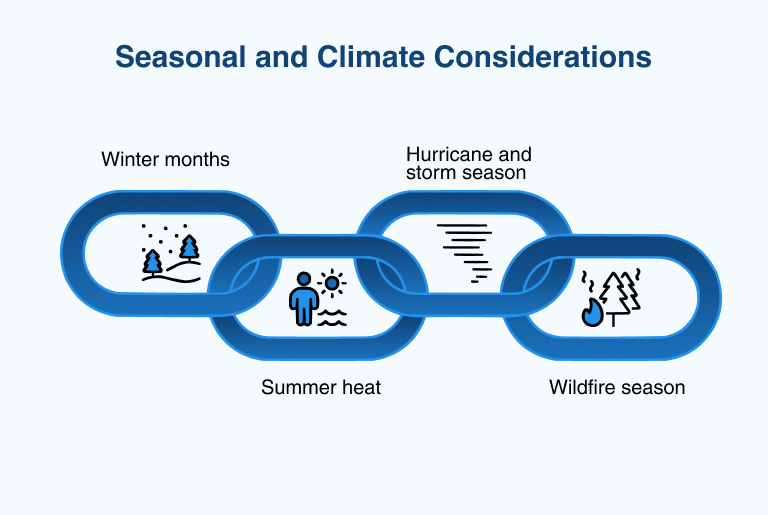 Seasonal and Climate Considerations

Winter months

Hurricane and storm season

Summer heat

Wildfire season